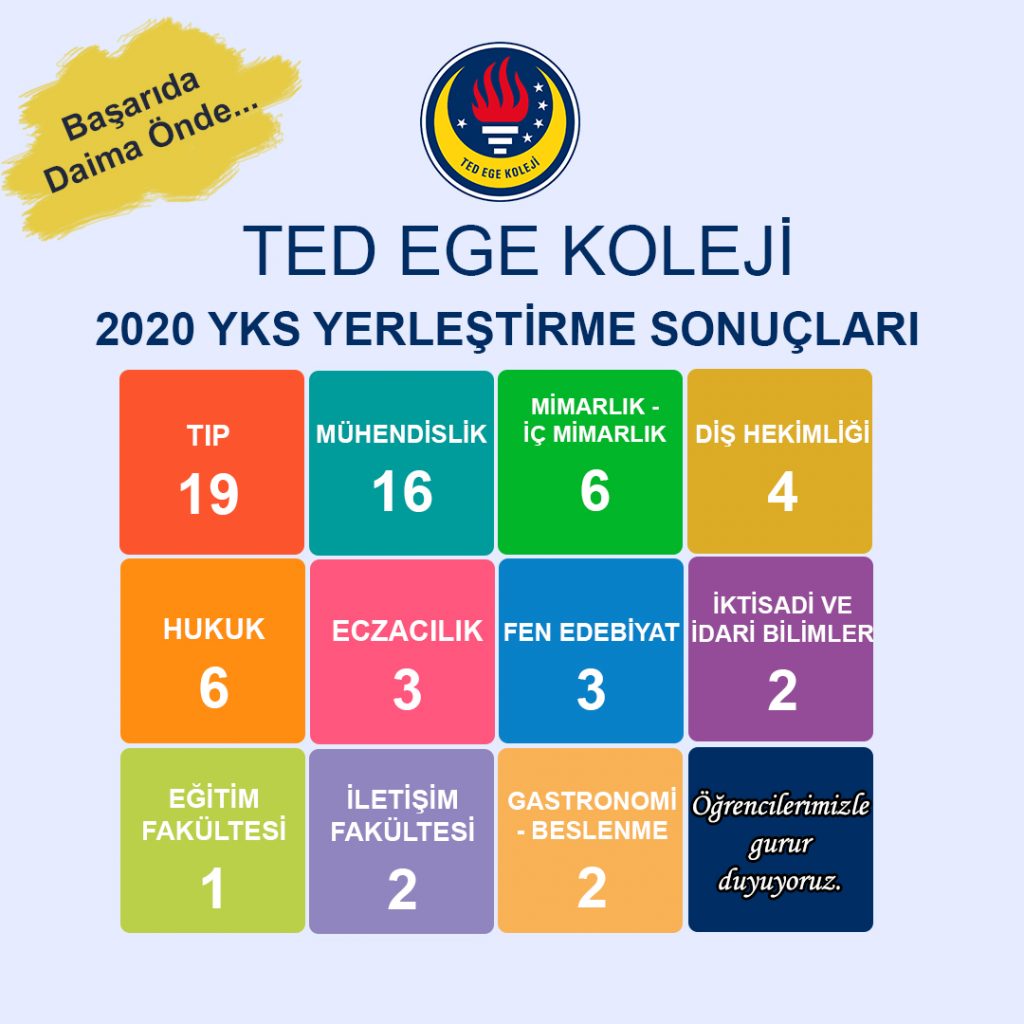 Başarıda Daima Önde...

TED EGE KOLEJİ

TED EGE KOLEJİ

2020 YKS YERLEŞTİRME SONUÇLARI

TIP
19

MÜHENDİSLİK
16

MİMARLIK - İÇ MİMARLIK
6

DİŞ HEKİMLİĞİ
4

HUKUK
6

ECZACILIK
3

FEN EDEBİYAT
3

İKTİSADİ VE İDARİ BİLİMLER
2

EĞİTİM FAKÜLTESİ
1

İLETİŞİM FAKÜLTESİ
2

GASTRONOMİ - BESLENME
2

Öğrencilerimizle gurur duyuyoruz.